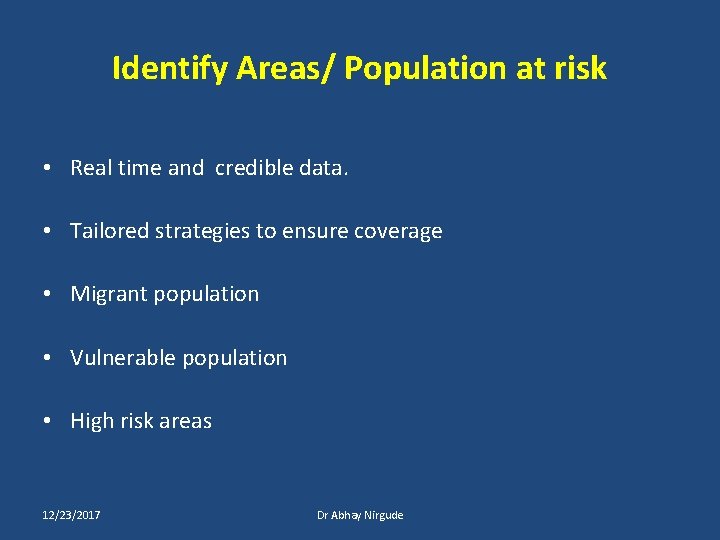 Identify Areas/ Population at risk

• Real time and credible data.

• Tailored strategies to ensure coverage

• Migrant population

• Vulnerable population

• High risk areas

12/23/2017

Dr Abhay Nirgude